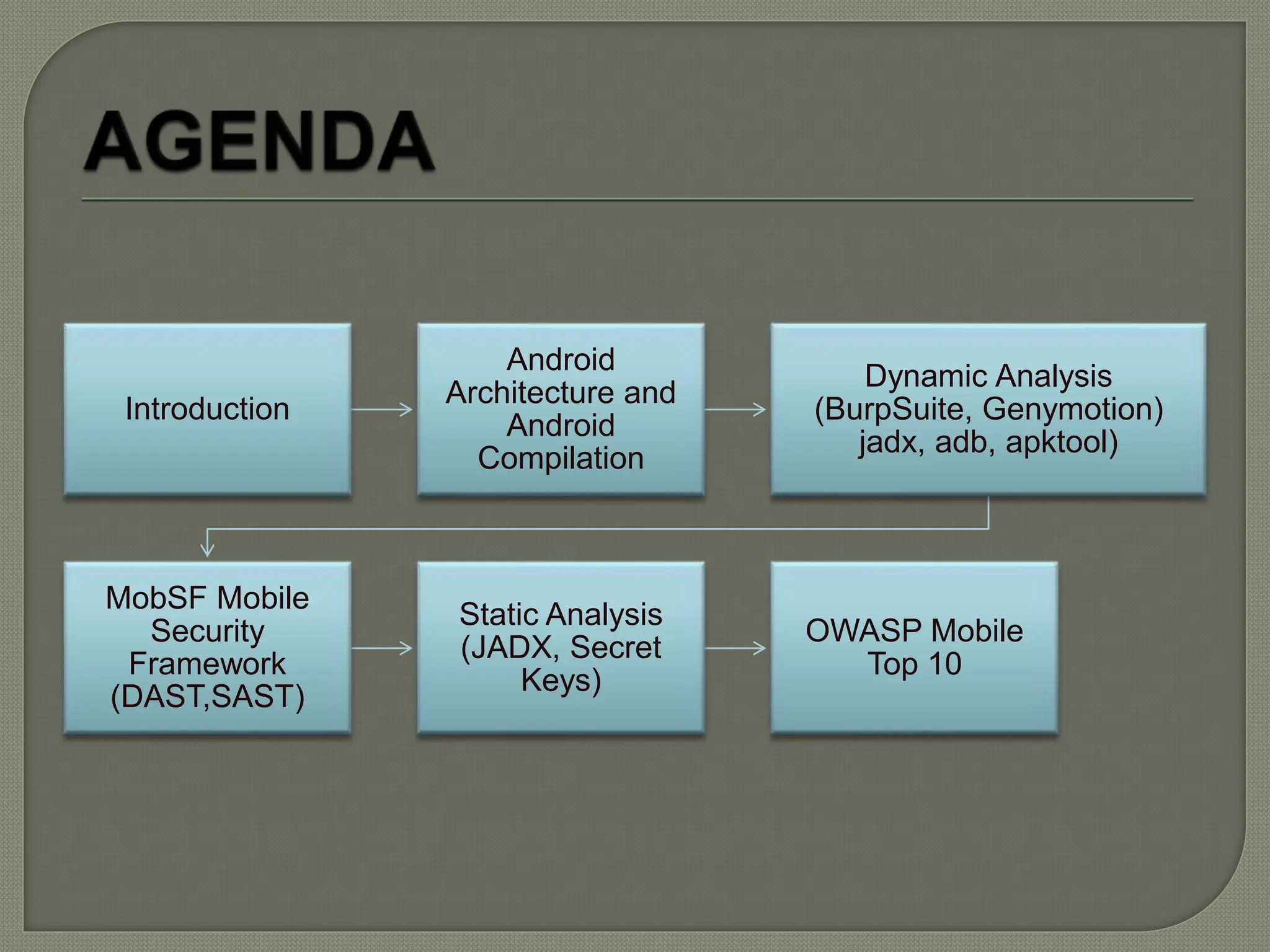 AGENDA

Introduction

Android Architecture and Android Compilation

Dynamic Analysis (BurpSuite, Genymotion) jadx, adb, apktool)

MobSF Mobile Security Framework (DAST,SAST)

Static Analysis (JADX, Secret Keys)

OWASP Mobile Top 10